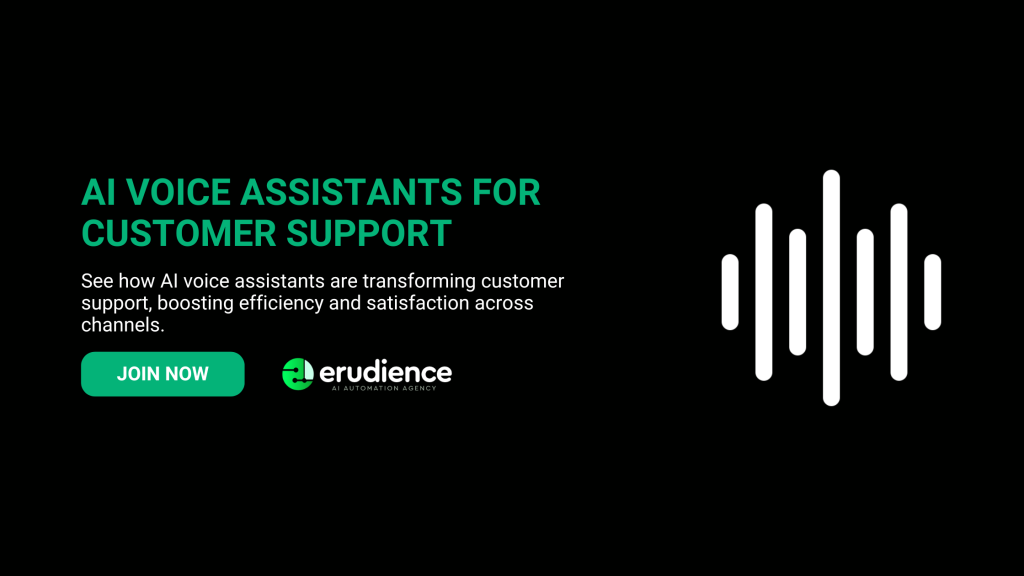 AI VOICE ASSISTANTS FOR CUSTOMER SUPPORT

See how AI voice assistants are transforming customer support, boosting efficiency and satisfaction across channels.

JOIN NOW

erudience
AI AUTOMATION AGENCY